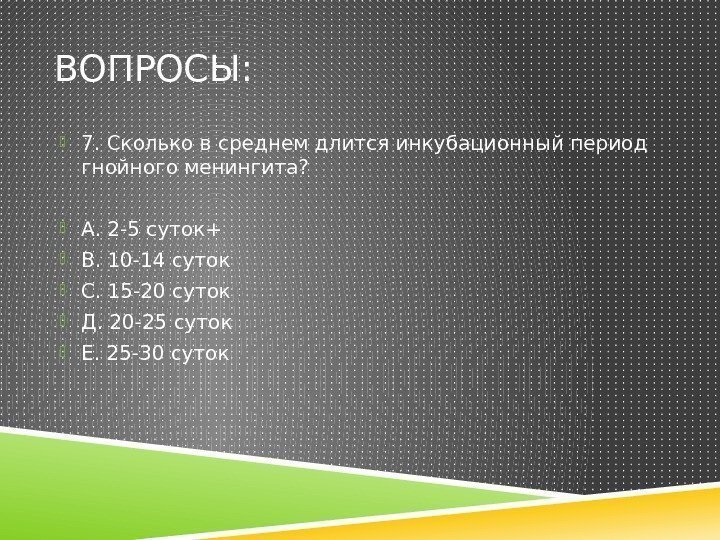 ВОПРОСЫ:

7. Сколько в среднем длится инкубационный период гнойного менингита?

А. 2-5 суток+
В. 10-14 суток
С. 15-20 суток
Д. 20-25 суток
Е. 25-30 суток